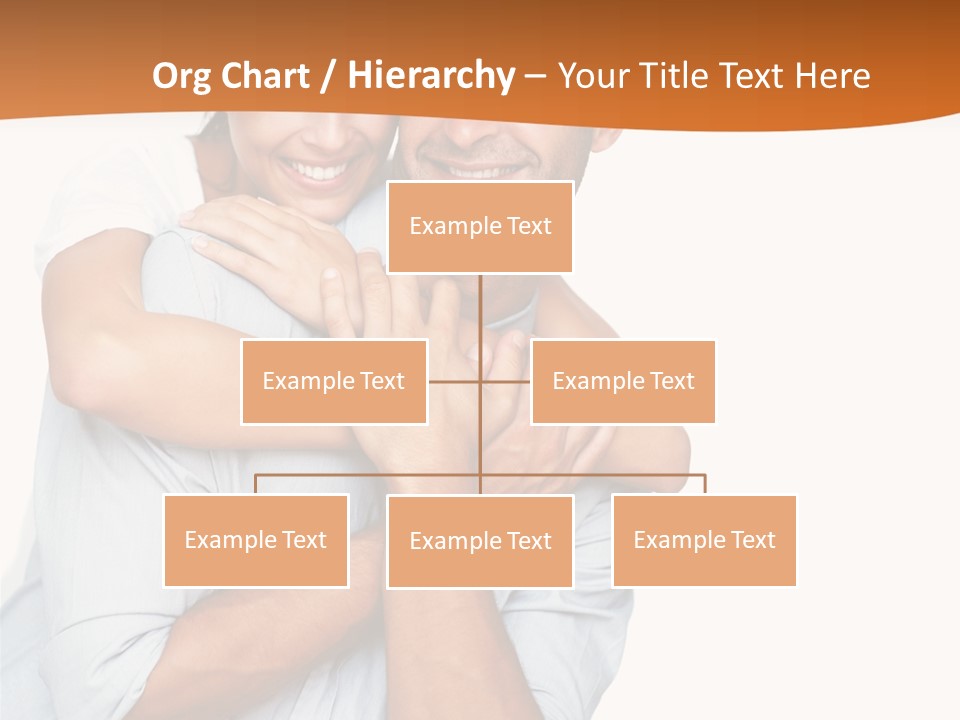 Org Chart / Hierarchy – Your Title Text Here

Example Text

Example Text

Example Text

Example Text

Example Text

Example Text